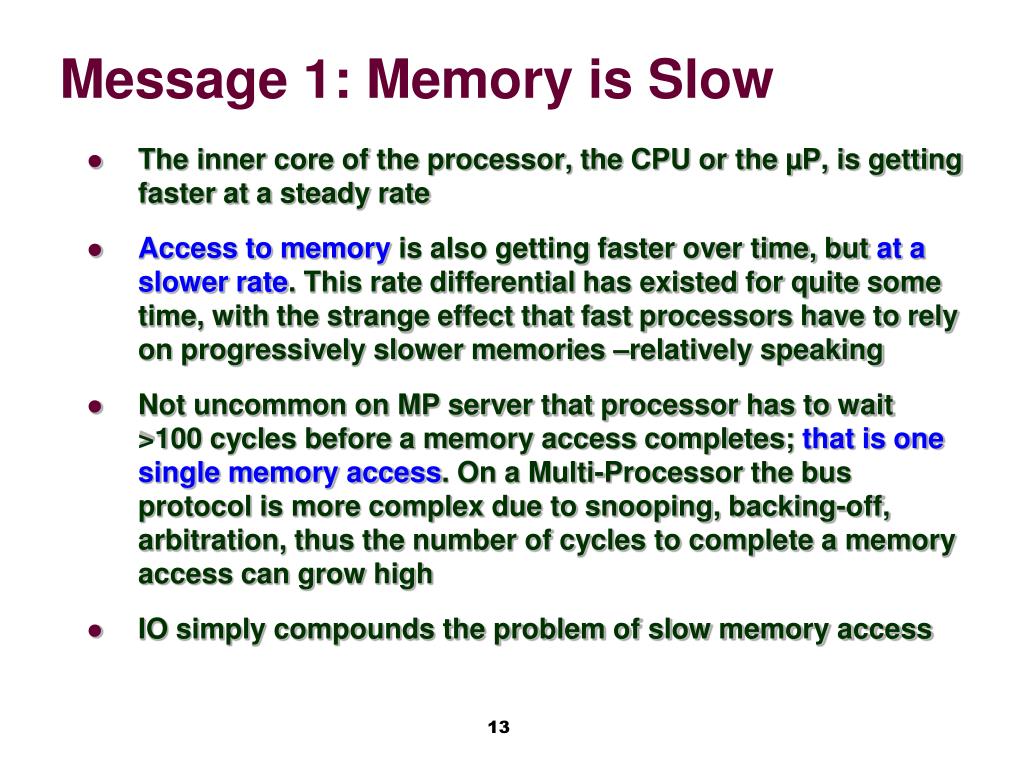 Message 1: Memory is Slow

- The inner core of the processor, the CPU or the µP, is getting faster at a steady rate
- Access to memory is also getting faster over time, but at a slower rate. This rate differential has existed for quite some time, with the strange effect that fast processors have to rely on progressively slower memories –relatively speaking
- Not uncommon on MP server that processor has to wait >100 cycles before a memory access completes; that is one single memory access. On a Multi-Processor the bus protocol is more complex due to snooping, backing-off, arbitration, thus the number of cycles to complete a memory access can grow high
- IO simply compounds the problem of slow memory access

13